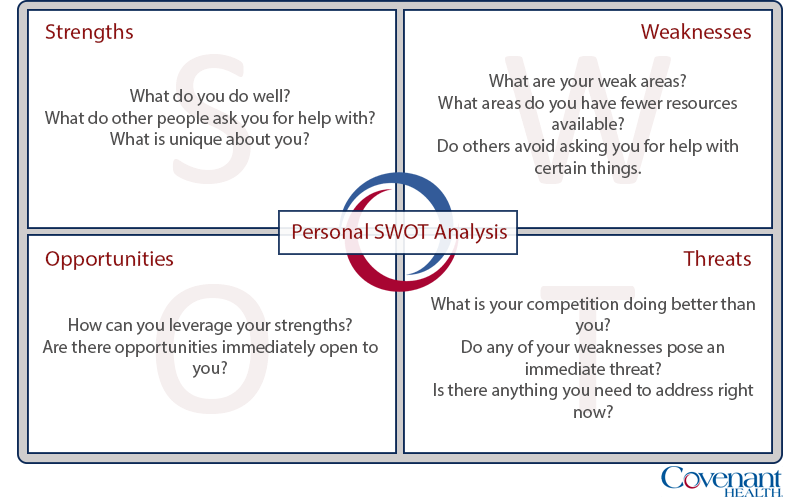 Strengths

S

What do you do well?
What do other people ask you for help with?
What is unique about you?

Weaknesses

W

What are your weak areas?
What areas do you have fewer resources available?
Do others avoid asking you for help with certain things.

Personal SWOT Analysis

Opportunities

O

How can you leverage your strengths?
Are there opportunities immediately open to you?

Threats

T

What is your competition doing better than you?
Do any of your weaknesses pose an immediate threat?
Is there anything you need to address right now?

Covenant HEALTH.